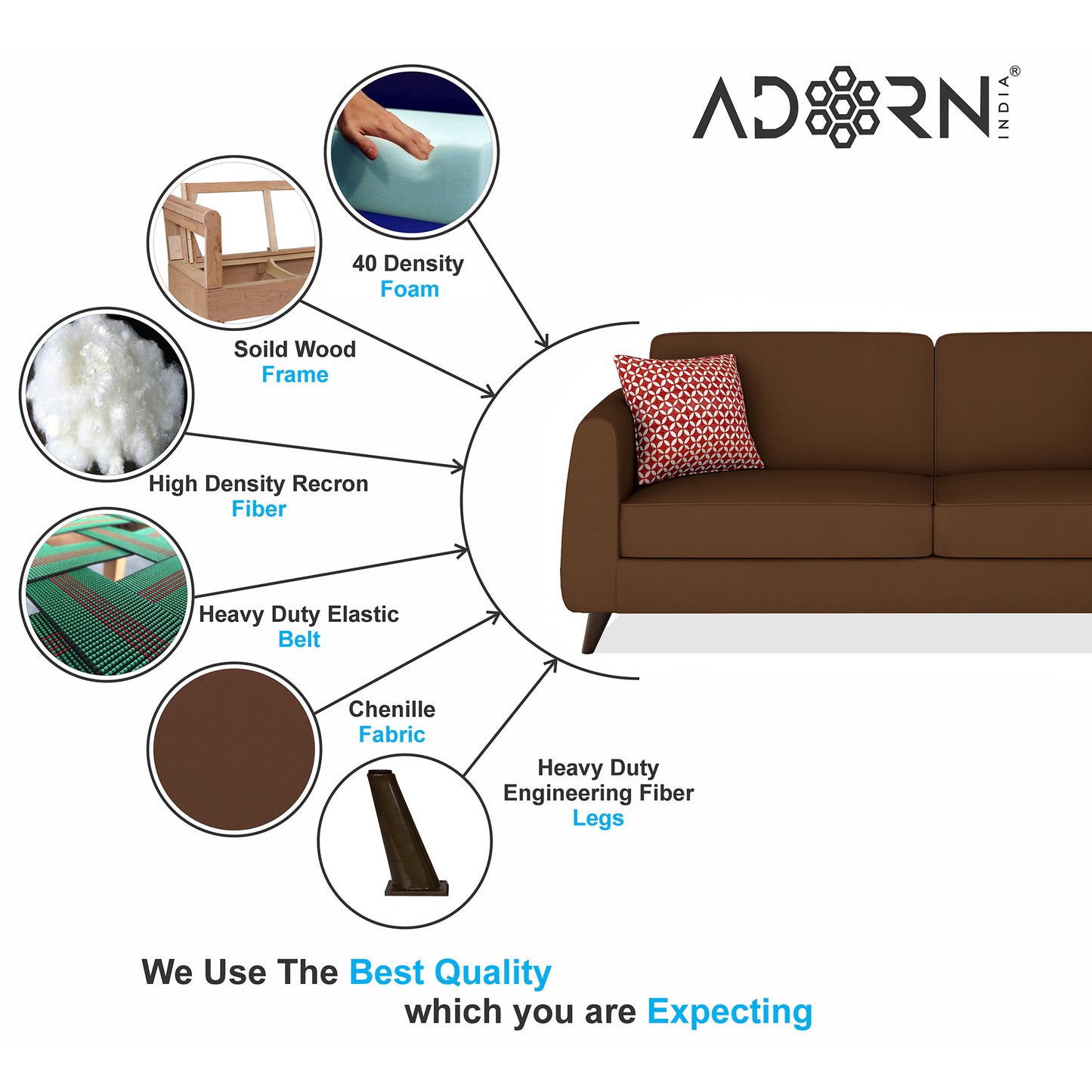 ADORN INDIA®

40 Density
Foam

Soild Wood
Frame

High Density Recron
Fiber

Heavy Duty Elastic
Belt

Chenille
Fabric

Heavy Duty
Engineering Fiber
Legs

We Use The Best Quality
which you are Expecting